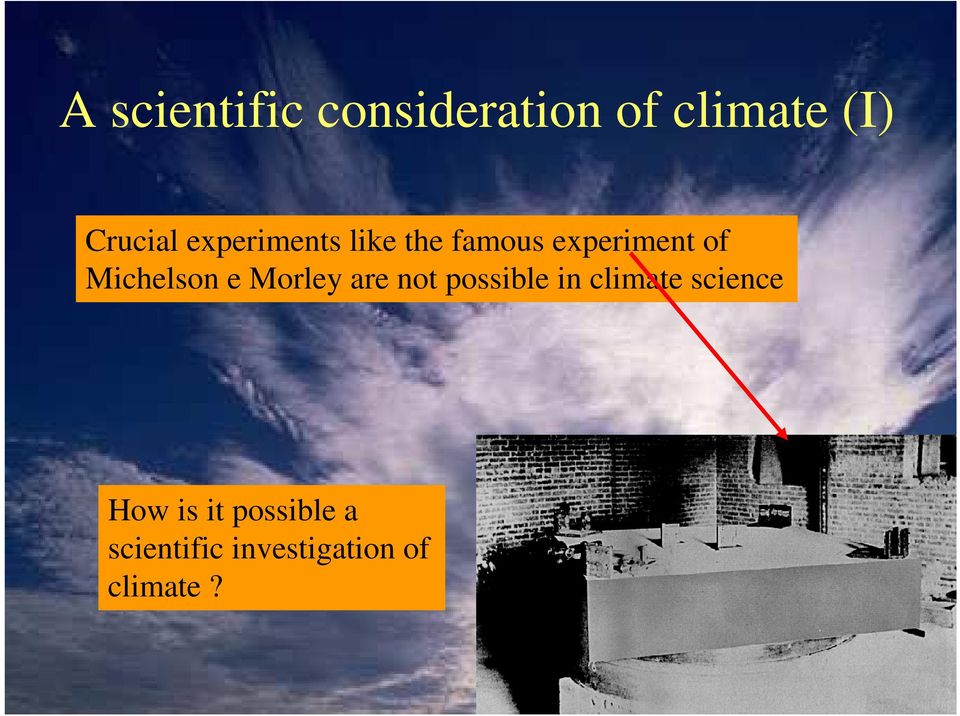 A scientific consideration of climate (I)

Crucial experiments like the famous experiment of Michelson e Morley are not possible in climate science

How is it possible a scientific investigation of climate ?